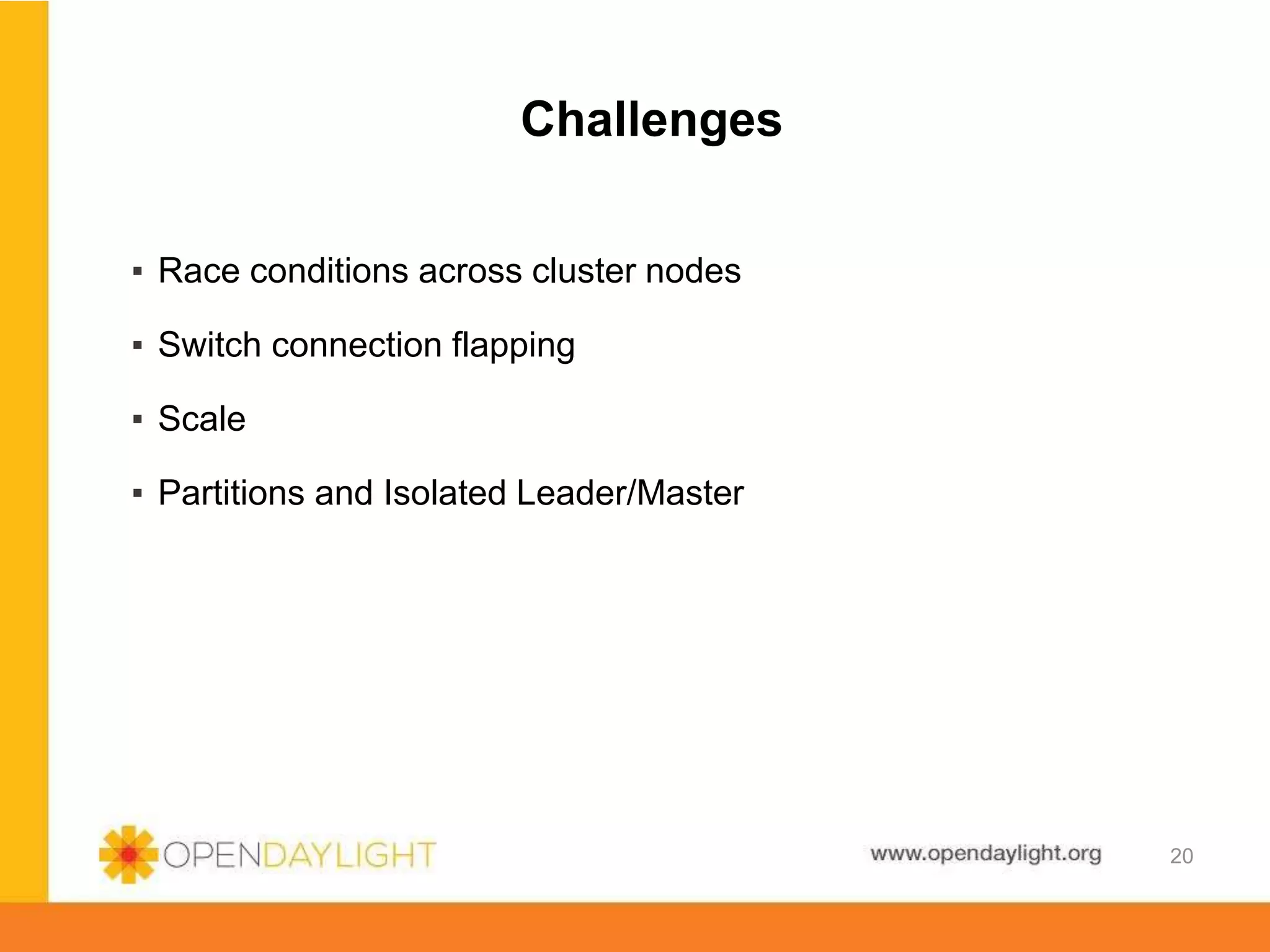 Challenges

▪ Race conditions across cluster nodes

▪ Switch connection flapping

▪ Scale

▪ Partitions and Isolated Leader/Master

OPENDAYLIGHT

www.opendaylight.org

20